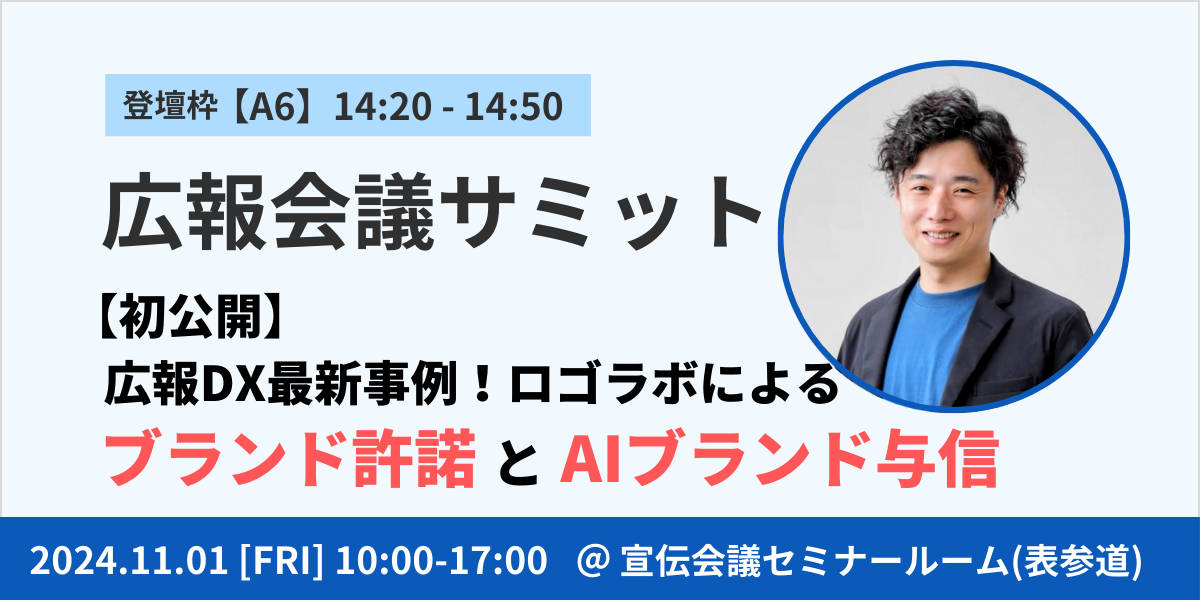 登壇枠【A6】14:20 - 14:50

広報会議サミット

【初公開】
広報DX最新事例！ロゴラボによる
ブランド許諾 と AIブランド与信

2024.11.01 [FRI] 10:00-17:00 @ 宣伝会議セミナールーム(表参道)